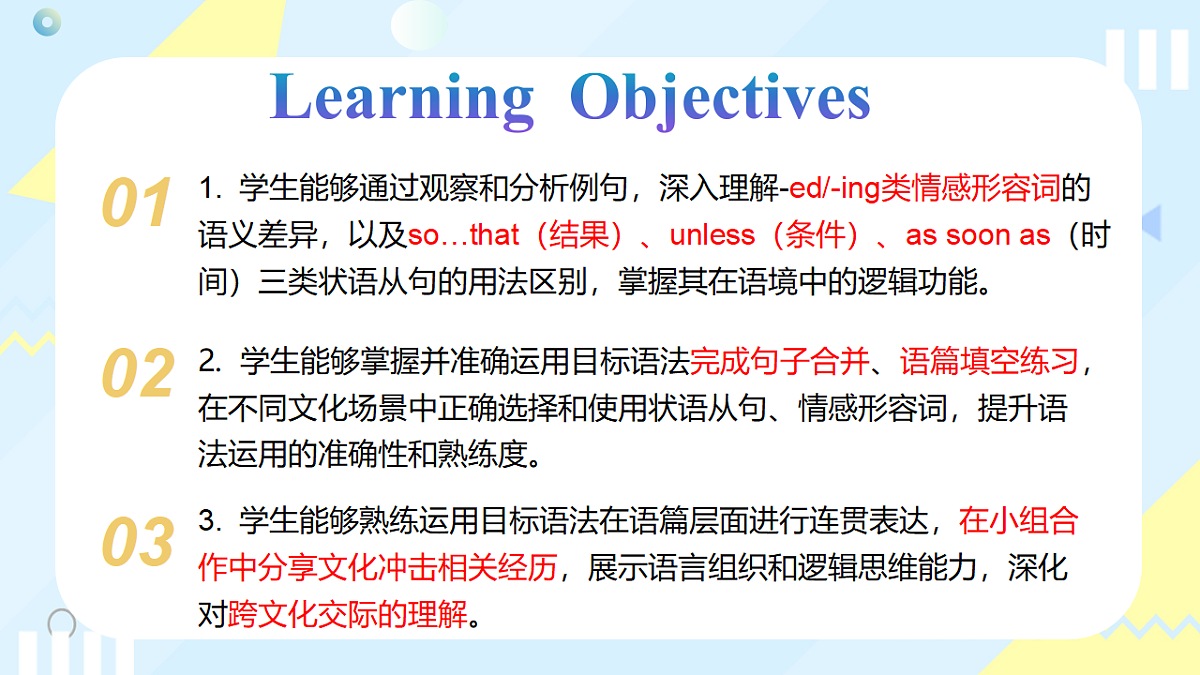 Learning Objectives

01 1. 学生能够通过观察和分析例句，深入理解-ed/-ing类情感形容词的语义差异，以及so…that（结果）、unless（条件）、as soon as（时间）三类状语从句的用法区别，掌握其在语境中的逻辑功能。

02 2. 学生能够掌握并准确运用目标语法完成句子合并、语篇填空练习，在不同文化场景中正确选择和使用状语从句、情感形容词，提升语法运用的准确性和熟练度。

03 3. 学生能够熟练运用目标语法在语篇层面进行连贯表达，在小组合作中分享文化冲击相关经历，展示语言组织和逻辑思维能力，深化对跨文化交际的理解。